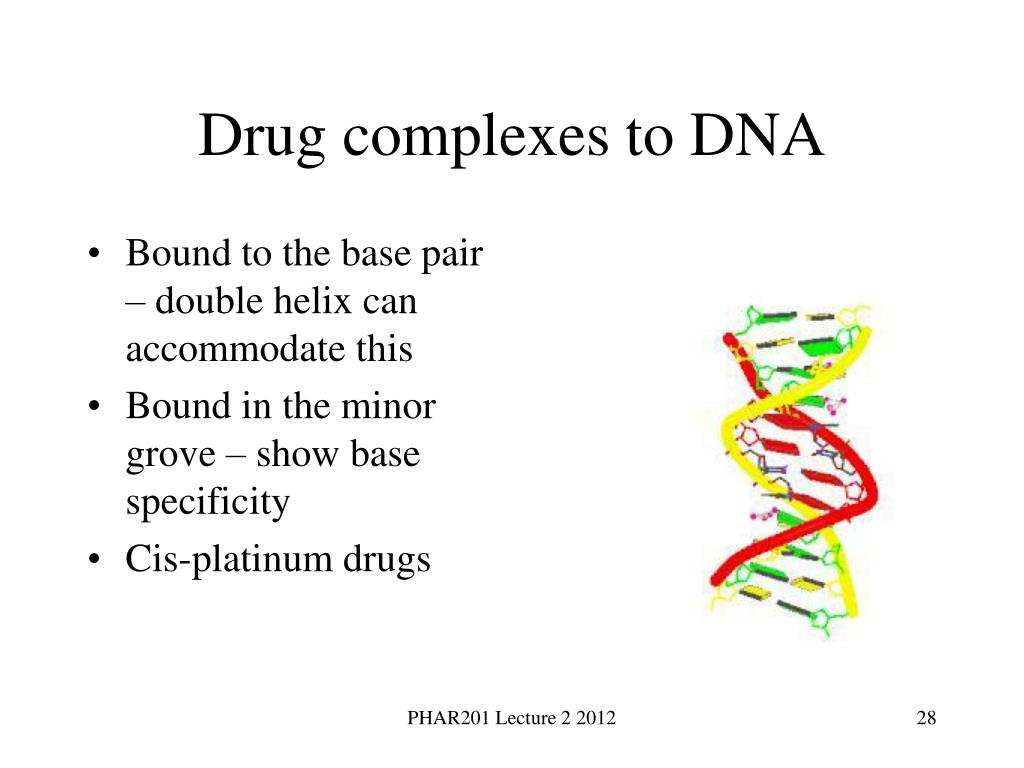 Drug complexes to DNA

• Bound to the base pair – double helix can accommodate this
• Bound in the minor grove – show base specificity
• Cis-platinum drugs

PHAR201 Lecture 2 2012

28